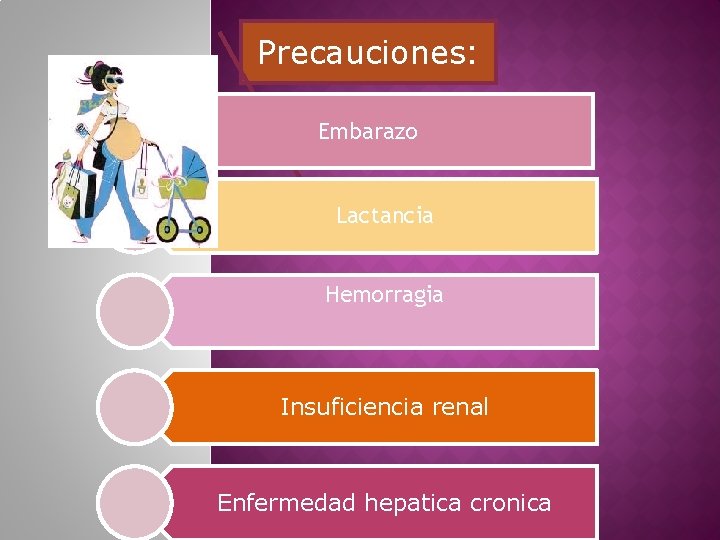 Precauciones:

Embarazo

Lactancia

Hemorragia

Insuficiencia renal

Enfermedad hepatica cronica